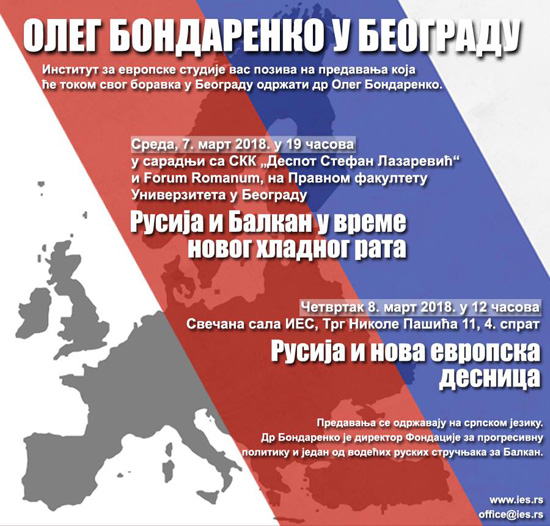 ОЛЕГ БОНДАРЕНКО У БЕОГРАДУ

Институт за европске студије вас позива на предавања која ће током свог боравка у Београду одржати др Олег Бондаренко.

Среда, 7. март 2018. у 19 часова
у сарадњи са СКК „Деспот Стефан Лазаревић“ и Forum Romanum, на Правном факултету Универзитета у Београду

Русија и Балкан у време новог хладног рата

Четвртак 8. март 2018. у 12 часова
Свечана сала ИЕС, Трг Николе Пашића 11, 4. спрат

Русија и нова европска десница

Предавања се одржавају на српском језику.
Др Бондаренко је директор Фондације за прогресивну политику и један од водећих руских стручњака за Балкан.

www.ies.rs
office@ies.rs